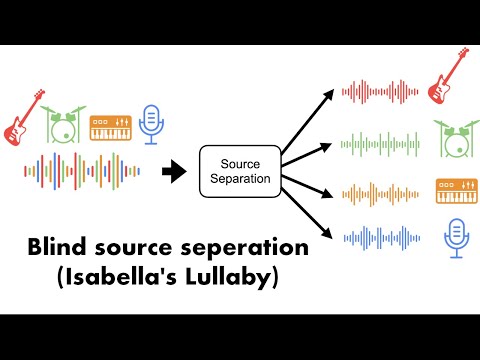 Source Separation

Blind source seperation (Isabella's Lullaby)